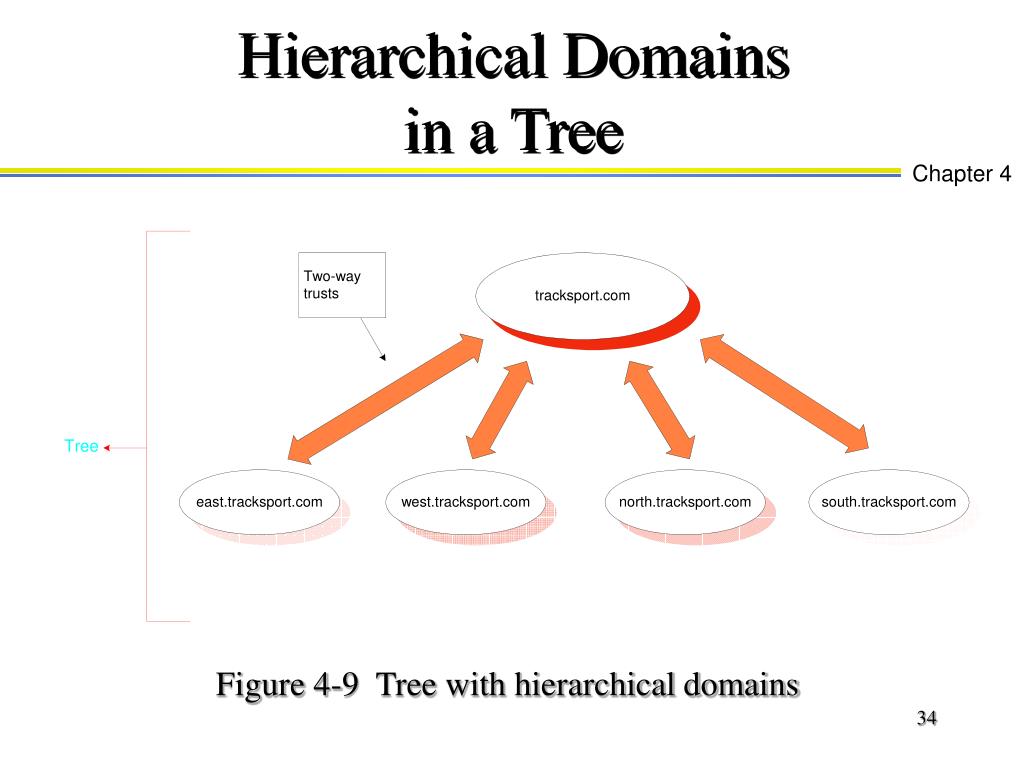 Hierarchical Domains in a Tree

Chapter 4

Two-way trusts

tracksport.com

Tree

east.tracksport.com

west.tracksport.com

north.tracksport.com

south.tracksport.com

Figure 4-9 Tree with hierarchical domains

34